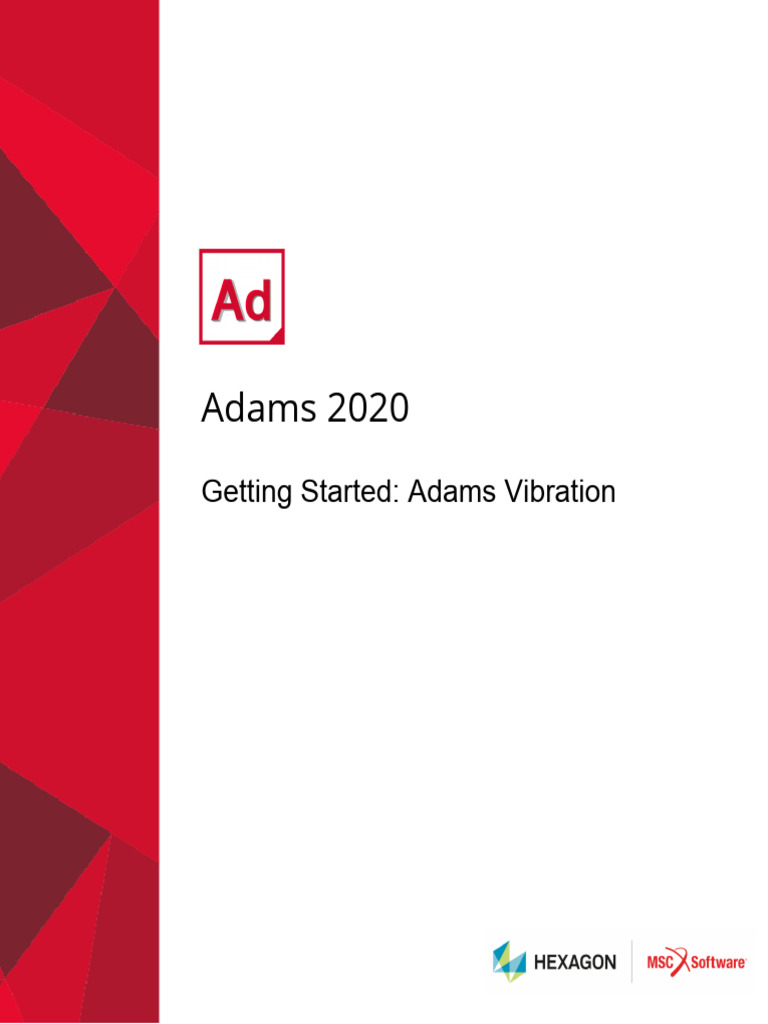 Ad

Adams 2020

Getting Started: Adams Vibration

HEXAGON MSC Software